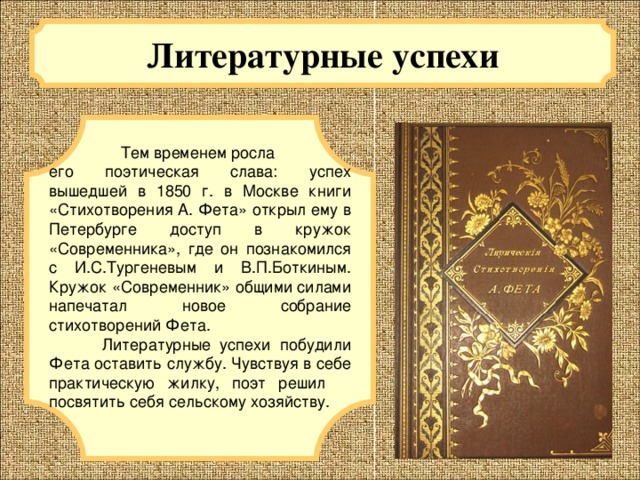 Литературные успехи

Тем временем росла его поэтическая слава: успех вышедшей в 1850 г. в Москве книги «Стихотворения А. Фета» открыл ему в Петербурге доступ в кружок «Современника», где он познакомился с И.С.Тургеневым и В.П.Боткиным. Кружок «Современник» общими силами напечатал новое собрание стихотворений Фета.

Литературные успехи побудили Фета оставить службу. Чувствуя в себе практическую жилку, поэт решил посвятить себя сельскому хозяйству.

Лирическія Стихотворенія А. ФЕТА